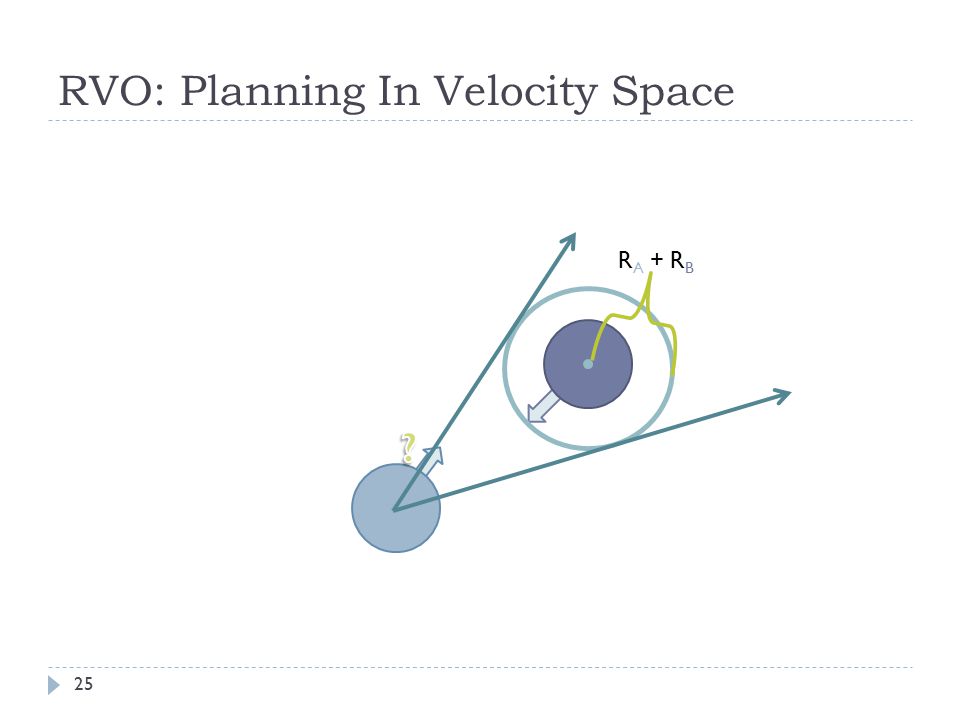 RVO: Planning In Velocity Space

$R_A + R_B$

?

25